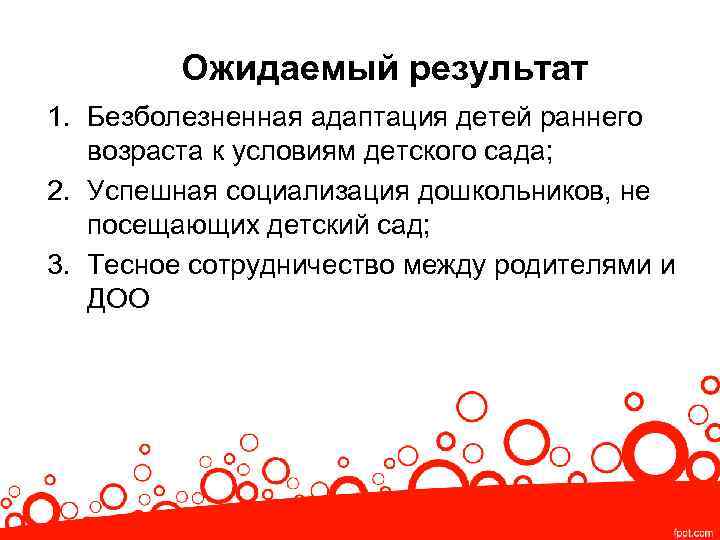 Ожидаемый результат

1. Безболезненная адаптация детей раннего возраста к условиям детского сада;
2. Успешная социализация дошкольников, не посещающих детский сад;
3. Тесное сотрудничество между родителями и ДОО

fppt.com